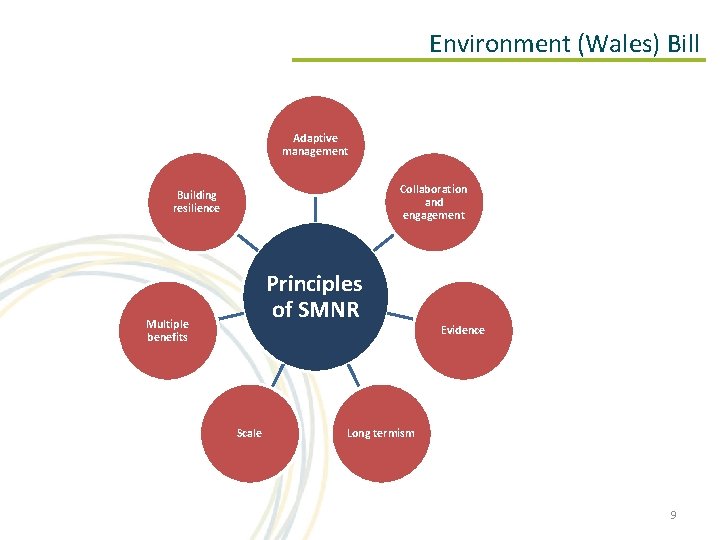 Environment (Wales) Bill

Principles of SMNR

Adaptive management

Collaboration and engagement

Evidence

Long termism

Scale

Multiple benefits

Building resilience

9